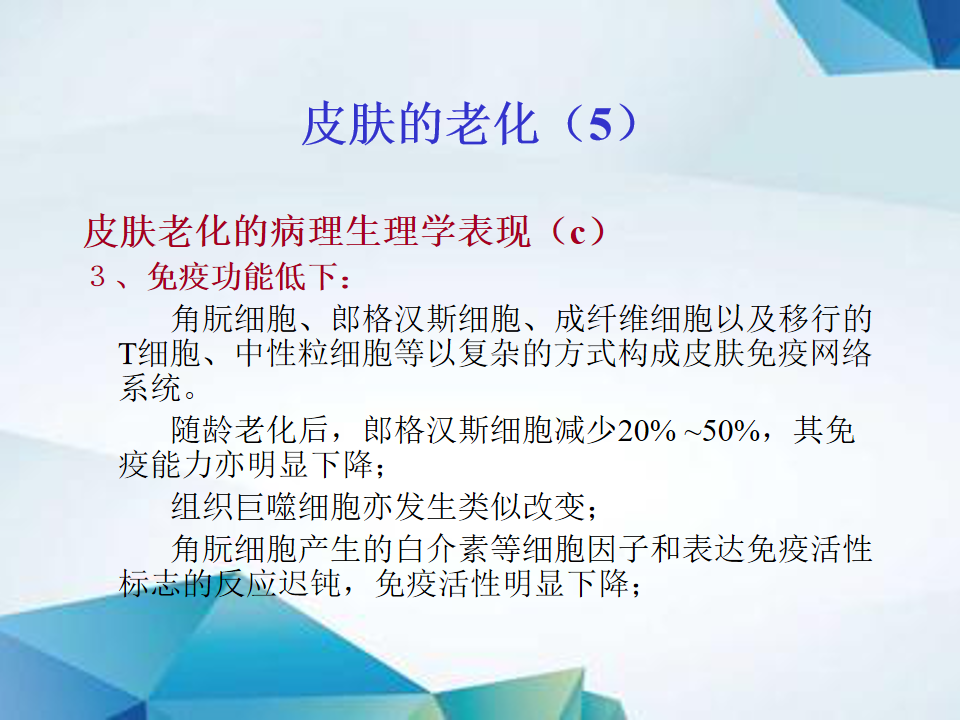 皮肤的老化（5）

皮肤老化的病理生理学表现（c）

３、免疫功能低下：

角朊细胞、郎格汉斯细胞、成纤维细胞以及移行的T细胞、中性粒细胞等以复杂的方式构成皮肤免疫网络系统。

随龄老化后，郎格汉斯细胞减少20% ~50%，其免疫能力亦明显下降；

组织巨噬细胞亦发生类似改变；

角朊细胞产生的白介素等细胞因子和表达免疫活性标志的反应迟钝，免疫活性明显下降；